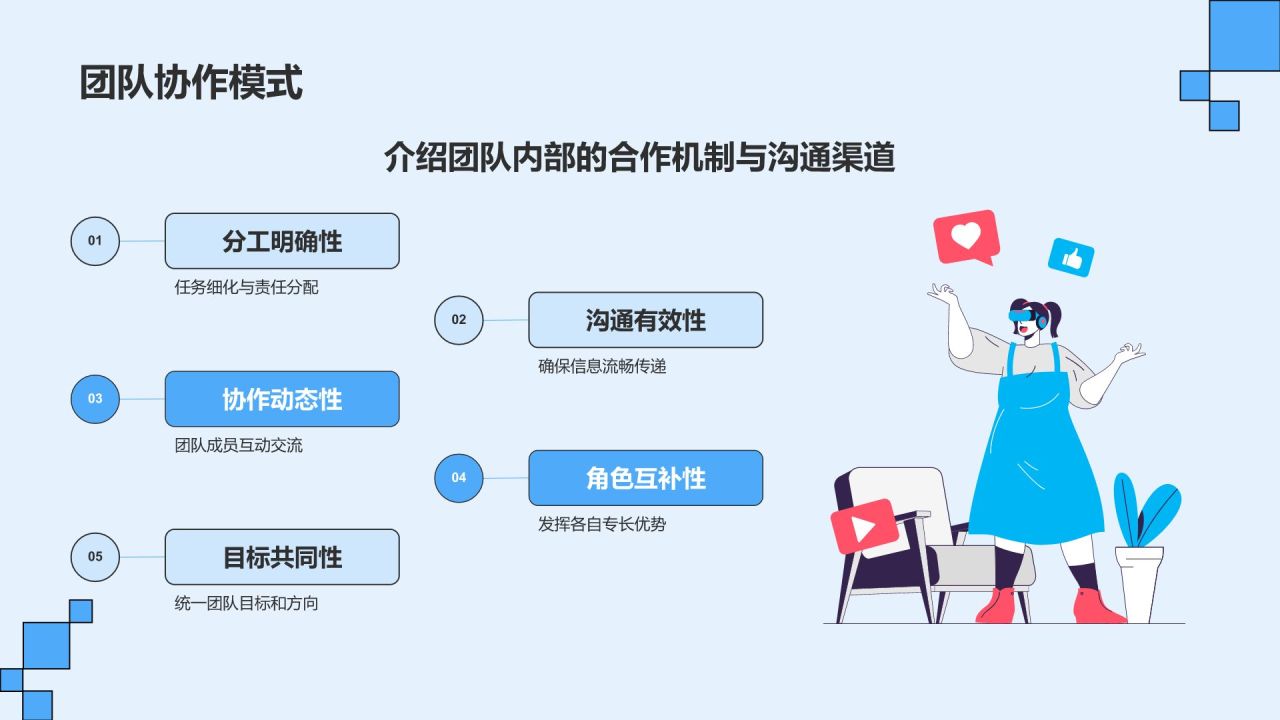 团队协作模式

介绍团队内部的合作机制与沟通渠道

01
分工明确性
任务细化与责任分配

02
沟通有效性
确保信息流畅传递

03
协作动态性
团队成员互动交流

04
角色互补性
发挥各自专长优势

05
目标共同性
统一团队目标和方向